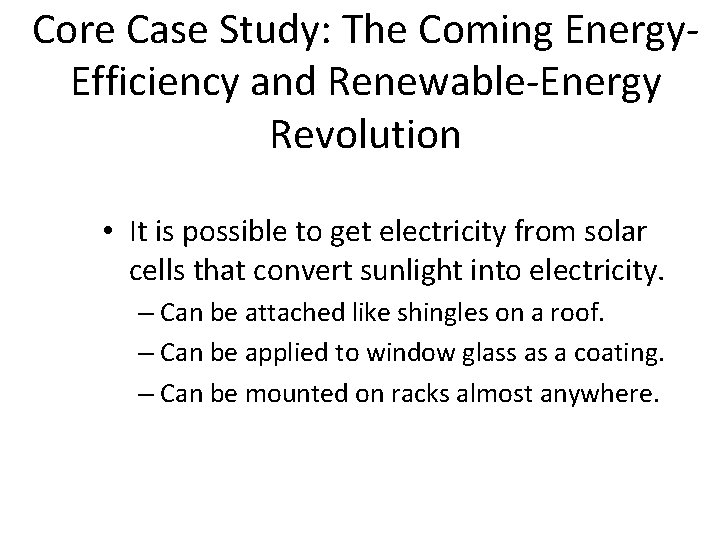 Core Case Study: The Coming Energy-Efficiency and Renewable-Energy Revolution

• It is possible to get electricity from solar cells that convert sunlight into electricity.
– Can be attached like shingles on a roof.
– Can be applied to window glass as a coating.
– Can be mounted on racks almost anywhere.